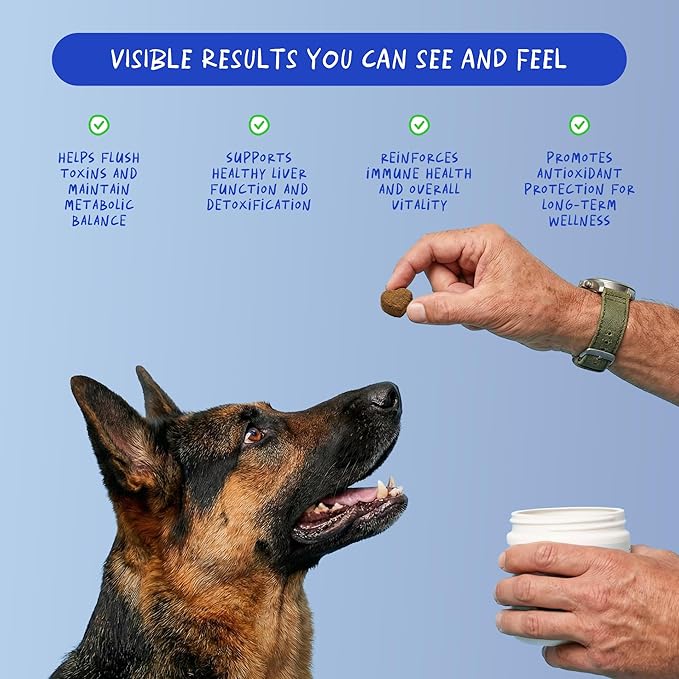 VISIBLE RESULTS YOU CAN SEE AND FEEL

HELPS FLUSH TOXINS AND MAINTAIN METABOLIC BALANCE

SUPPORTS HEALTHY LIVER FUNCTION AND DETOXIFICATION

REINFORCES IMMUNE HEALTH AND OVERALL VITALITY

PROMOTES ANTIOXIDANT PROTECTION FOR LONG-TERM WELLNESS